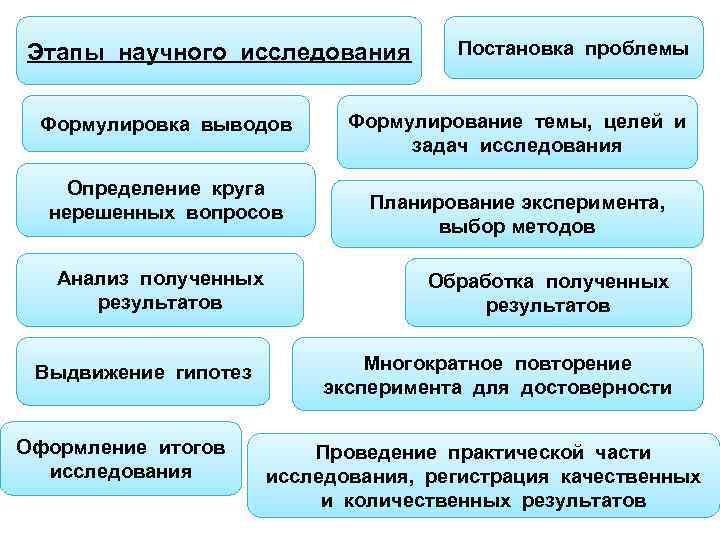 Этапы научного исследования

Постановка проблемы

Формулировка выводов

Формулирование темы, целей и задач исследования

Определение круга нерешенных вопросов

Планирование эксперимента, выбор методов

Анализ полученных результатов

Обработка полученных результатов

Выдвижение гипотез

Многократное повторение эксперимента для достоверности

Оформление итогов исследования

Проведение практической части исследования, регистрация качественных и количественных результатов